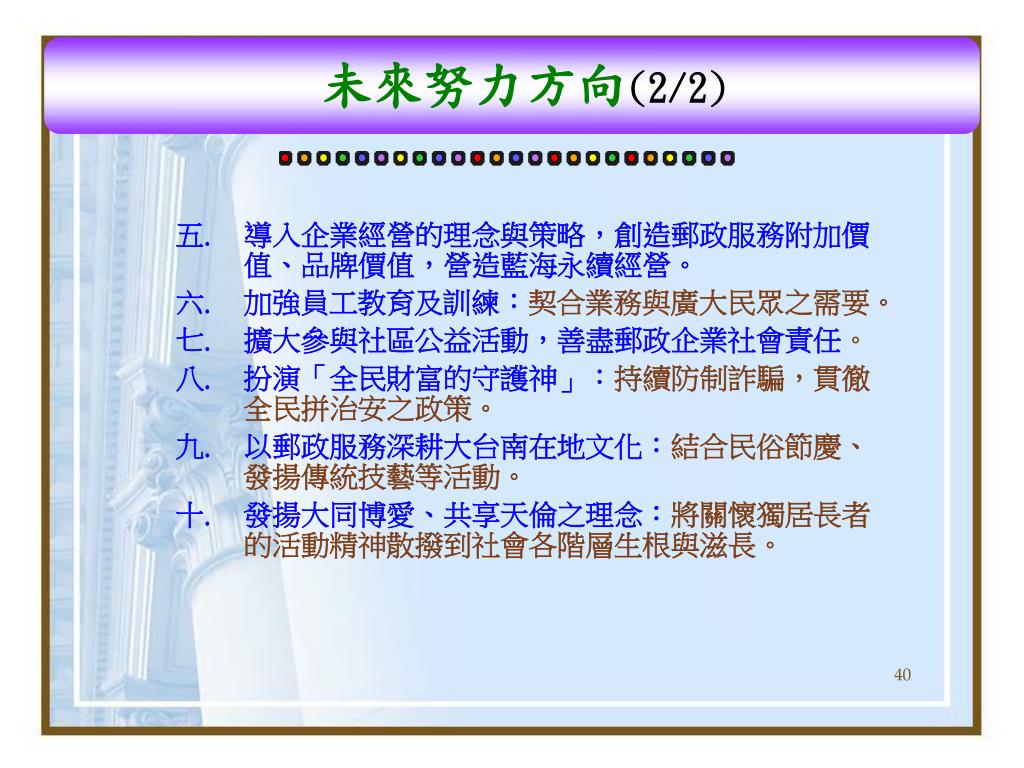 未來努力方向(2/2)

五. 導入企業經營的理念與策略，創造郵政服務附加價值、品牌價值，營造藍海永續經營。

六. 加強員工教育及訓練：契合業務與廣大民眾之需要。

七. 擴大參與社區公益活動，善盡郵政企業社會責任。

八. 扮演「全民財富的守護神」：持續防制詐騙，貫徹全民拼治安之政策。

九. 以郵政服務深耕大台南在地文化：結合民俗節慶、發揚傳統技藝等活動。

十. 發揚大同博愛、共享天倫之理念：將關懷獨居長者的活動精神散撥到社會各階層生根與滋長。

40